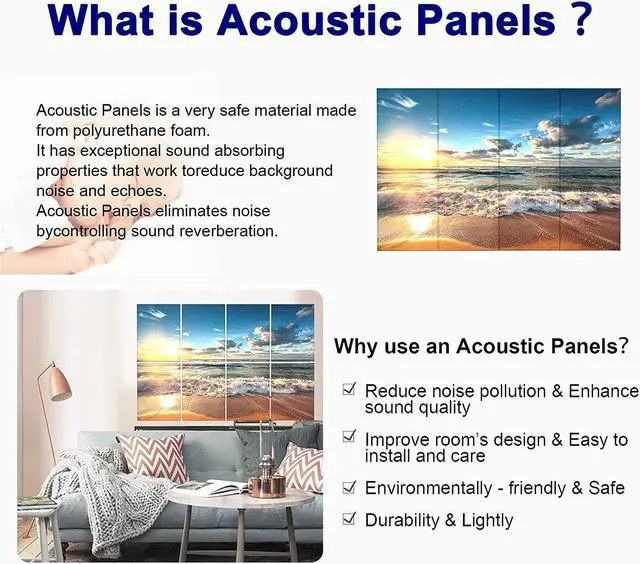 What is Acoustic Panels ?

Acoustic Panels is a very safe material made from polyurethane foam.
It has exceptional sound absorbing properties that work toreduce background noise and echoes.
Acoustic Panels eliminates noise bycontrolling sound reverberation.

Why use an Acoustic Panels?

☑ Reduce noise pollution & Enhance sound quality

☑ Improve room's design & Easy to install and care

☑ Environmentally - friendly & Safe

☑ Durability & Lightly